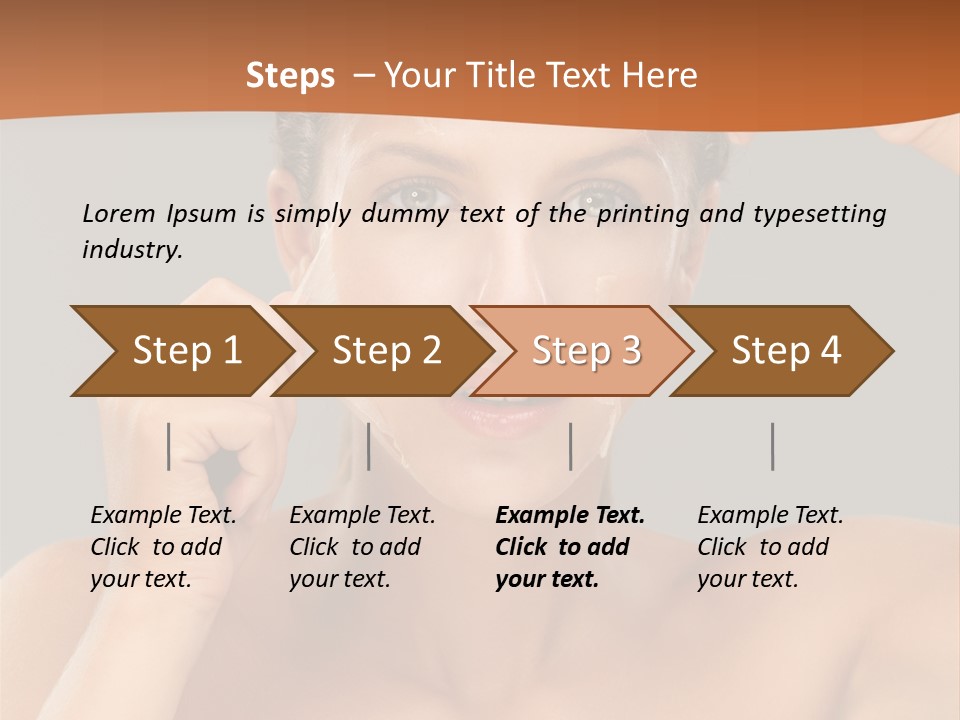 Steps – Your Title Text Here

Lorem Ipsum is simply dummy text of the printing and typesetting industry.

Step 1

Step 2

Step 3

Step 4

Example Text. Click to add your text.

Example Text. Click to add your text.

Example Text. Click to add your text.

Example Text. Click to add your text.